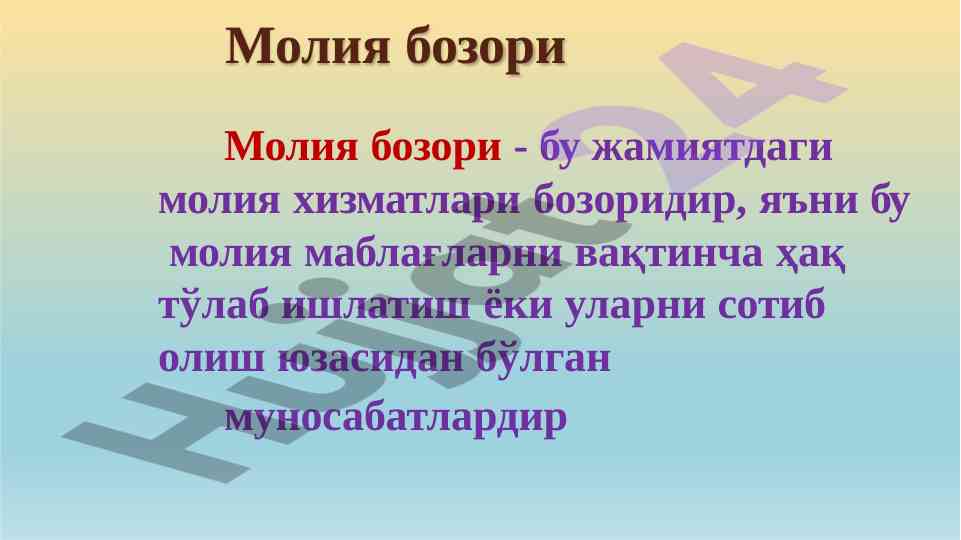 Молия бозори

Молия бозори - бу жамиятдаги молия хизматлари бозоридир, яъни бу молия маблағларни вақтинча ҳақ тўлаб ишлатиш ёки уларни сотиб олиш юзасидан бўлган муносабатлардир

Hujjat24